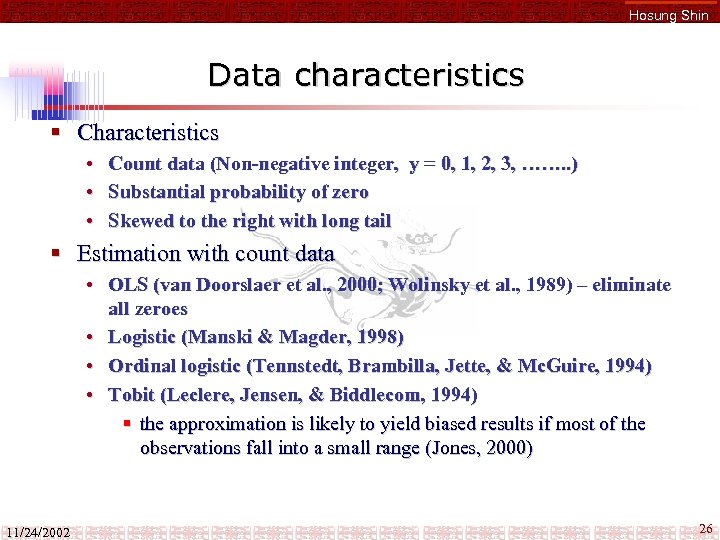 Hosung Shin

Data characteristics

▪ Characteristics

• Count data (Non-negative integer, y = 0, 1, 2, 3, ……..)

• Substantial probability of zero

• Skewed to the right with long tail

▪ Estimation with count data

• OLS (van Doorslaer et al., 2000; Wolinsky et al., 1989) – eliminate all zeroes

• Logistic (Manski & Magder, 1998)

• Ordinal logistic (Tennstedt, Brambilla, Jette, & McGuire, 1994)

• Tobit (Leclere, Jensen, & Biddlecom, 1994)

▪ the approximation is likely to yield biased results if most of the observations fall into a small range (Jones, 2000)

11/24/2002

26